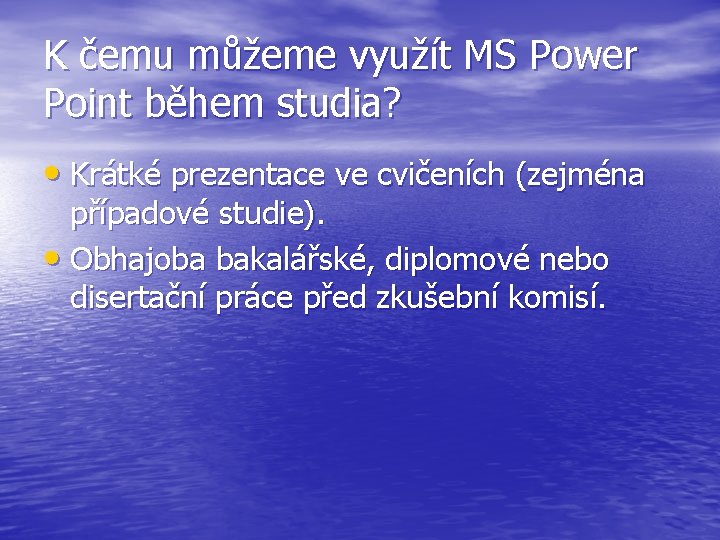 K čemu můžeme využít MS Power Point během studia?

• Krátké prezentace ve cvičeních (zejména případové studie).
• Obhajoba bakalářské, diplomové nebo disertační práce před zkušební komisí.